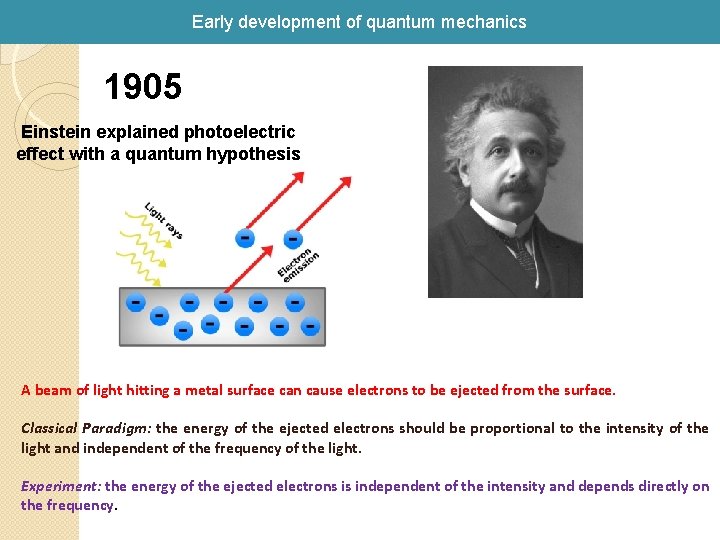 Early development of quantum mechanics

1905

Einstein explained photoelectric effect with a quantum hypothesis

Light rays

Electron emission

A beam of light hitting a metal surface can cause electrons to be ejected from the surface.

Classical Paradigm: the energy of the ejected electrons should be proportional to the intensity of the light and independent of the frequency of the light.

Experiment: the energy of the ejected electrons is independent of the intensity and depends directly on the frequency.